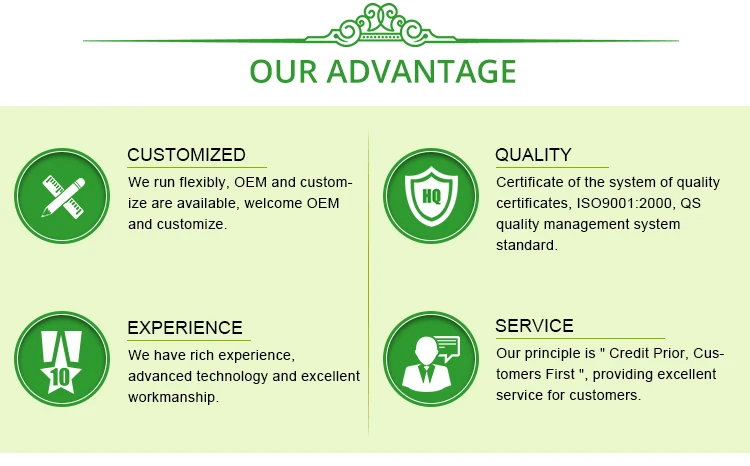 OUR ADVANTAGE

CUSTOMIZED

We run flexibly, OEM and customize are available, welcome OEM and customize.

EXPERIENCE

10

We have rich experience, advanced technology and excellent workmanship.

QUALITY

HQ

Certificate of the system of quality certificates, ISO9001:2000, QS quality management system standard.

SERVICE

Our principle is " Credit Prior, Customers First ", providing excellent service for customers.